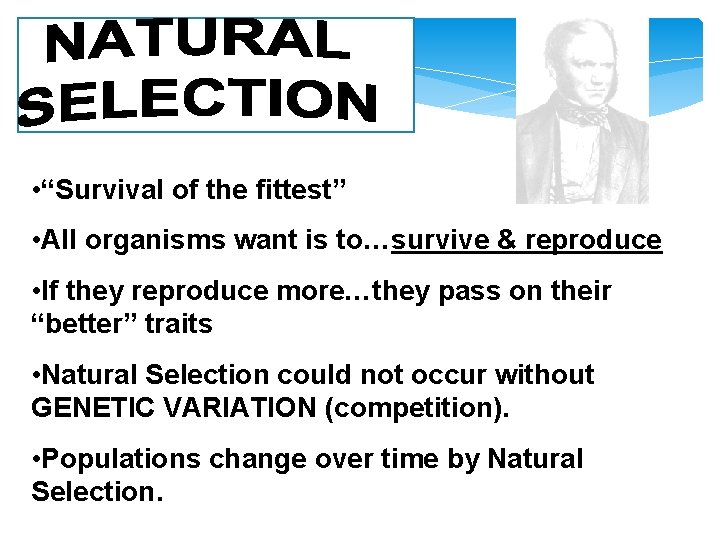 NATURAL SELECTION

•“Survival of the fittest”

•All organisms want is to…survive & reproduce

•If they reproduce more…they pass on their “better” traits

•Natural Selection could not occur without GENETIC VARIATION (competition).

•Populations change over time by Natural Selection.